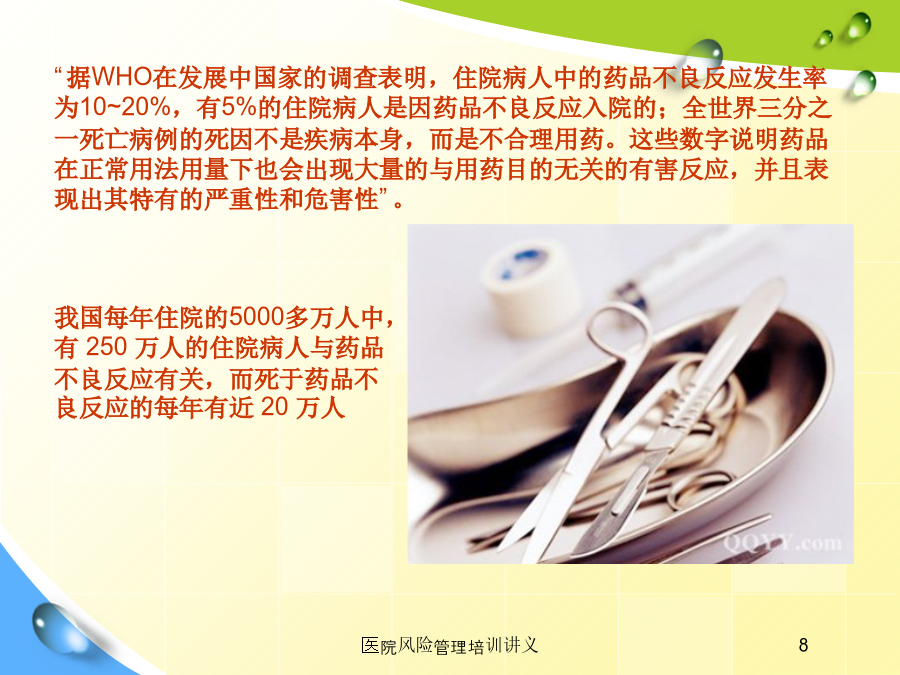 “据WHO在发展中国家的调查表明，住院病人中的药品不良反应发生率为10~20%，有5%的住院病人是因药品不良反应入院的；全世界三分之一死亡病例的死因不是疾病本身，而是不合理用药。这些数字说明药品在正常用法用量下也会出现大量的与用药目的无关的有害反应，并且表现出其特有的严重性和危害性”。

我国每年住院的5000多万人中，有 250 万人的住院病人与药品不良反应有关，而死于药品不良反应的每年有近 20 万人

QQYY.com

医院风险管理培训讲义

8